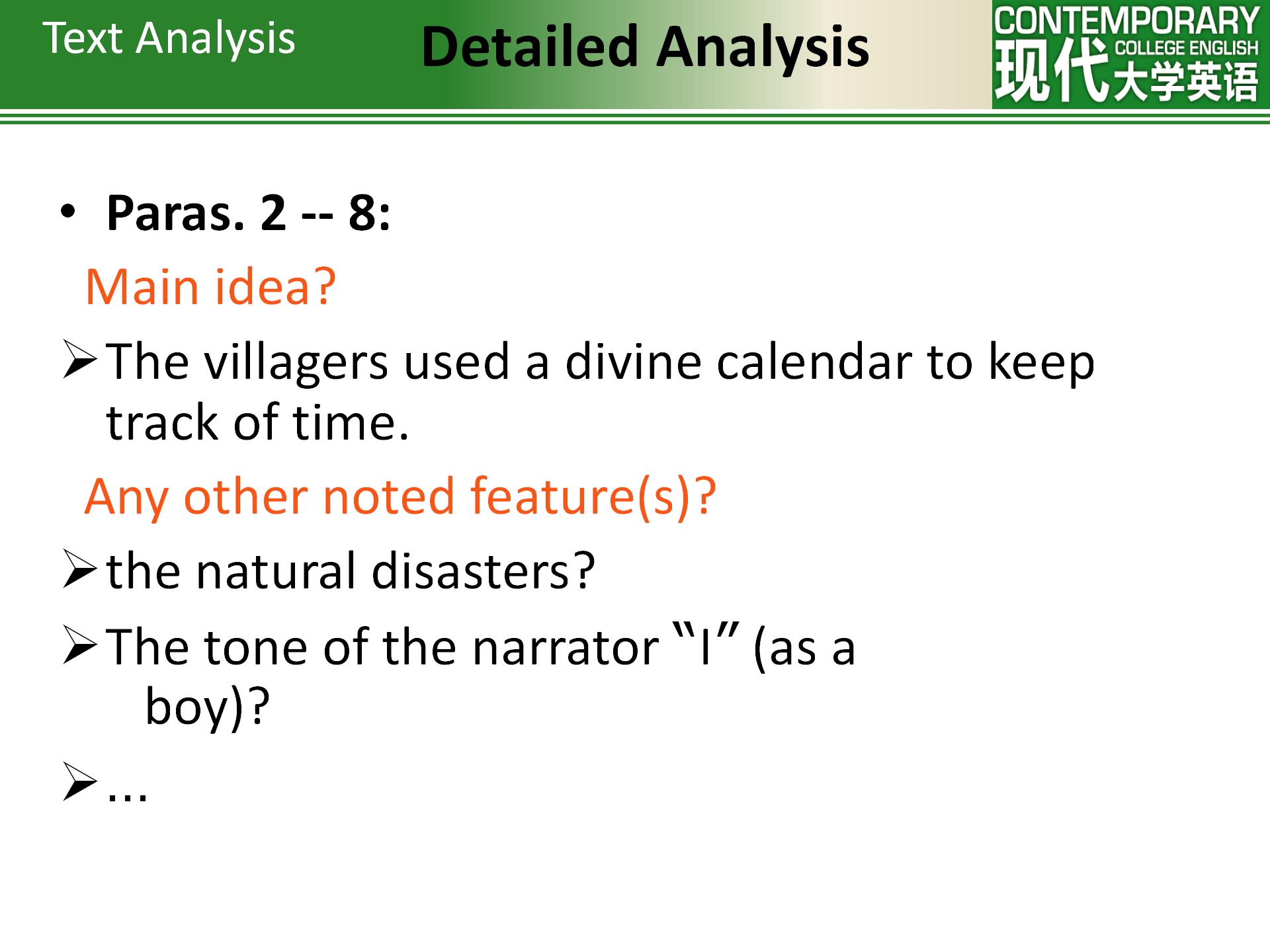 Text Analysis

Detailed Analysis

CONTEMPORARY
COLLEGE ENGLISH
现代大学英语

• Paras. 2 -- 8:

Main idea?

➢ The villagers used a divine calendar to keep track of time.

Any other noted feature(s)?

➢ the natural disasters?

➢ The tone of the narrator "I" (as a boy)?

➢ ...